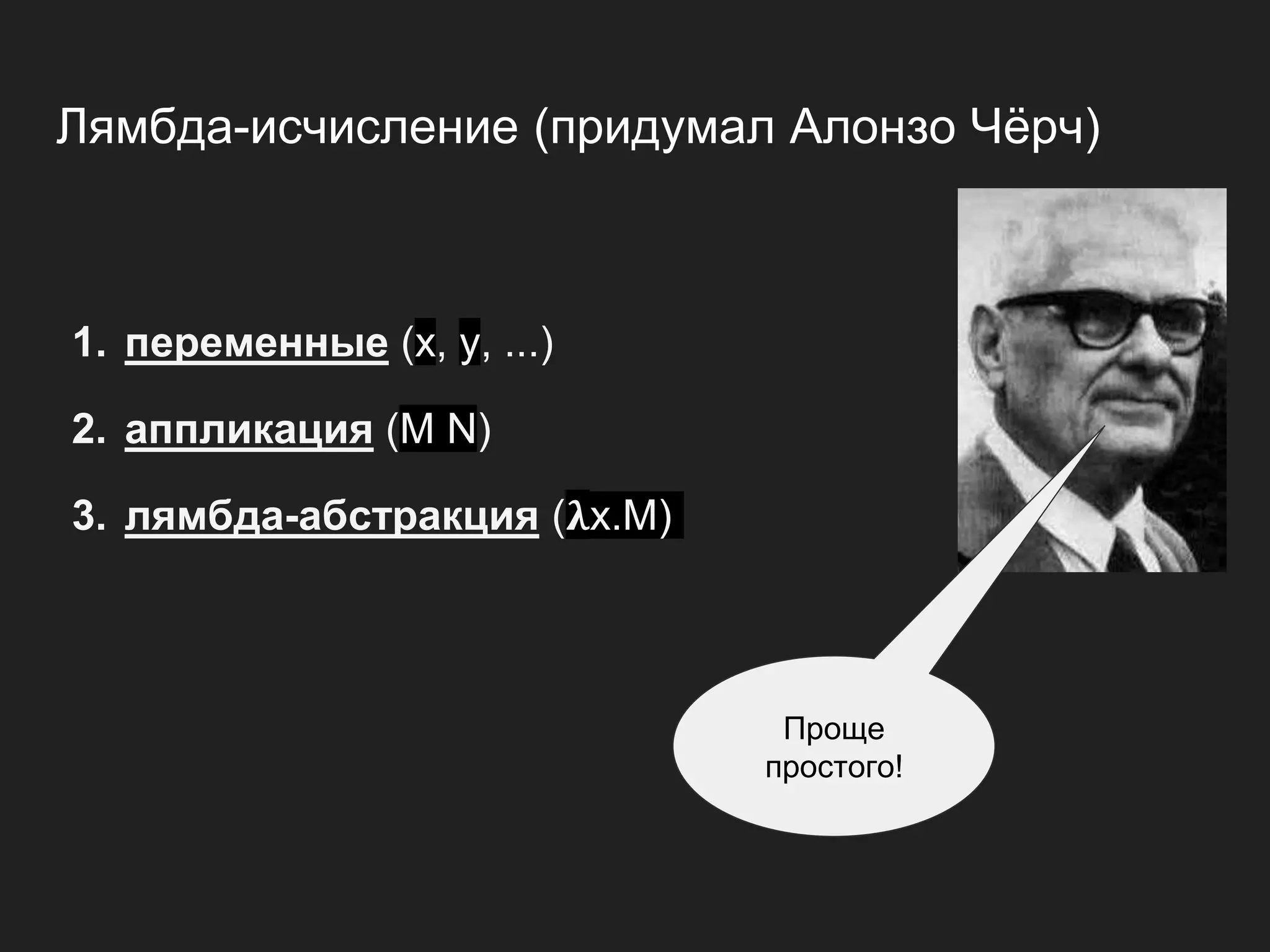 Лямбда-исчисление (придумал Алонзо Чёрч)

1. переменные (x, y, ...)

2. аппликация (M N)

3. лямбда-абстракция (λx.M)

Проще простого!